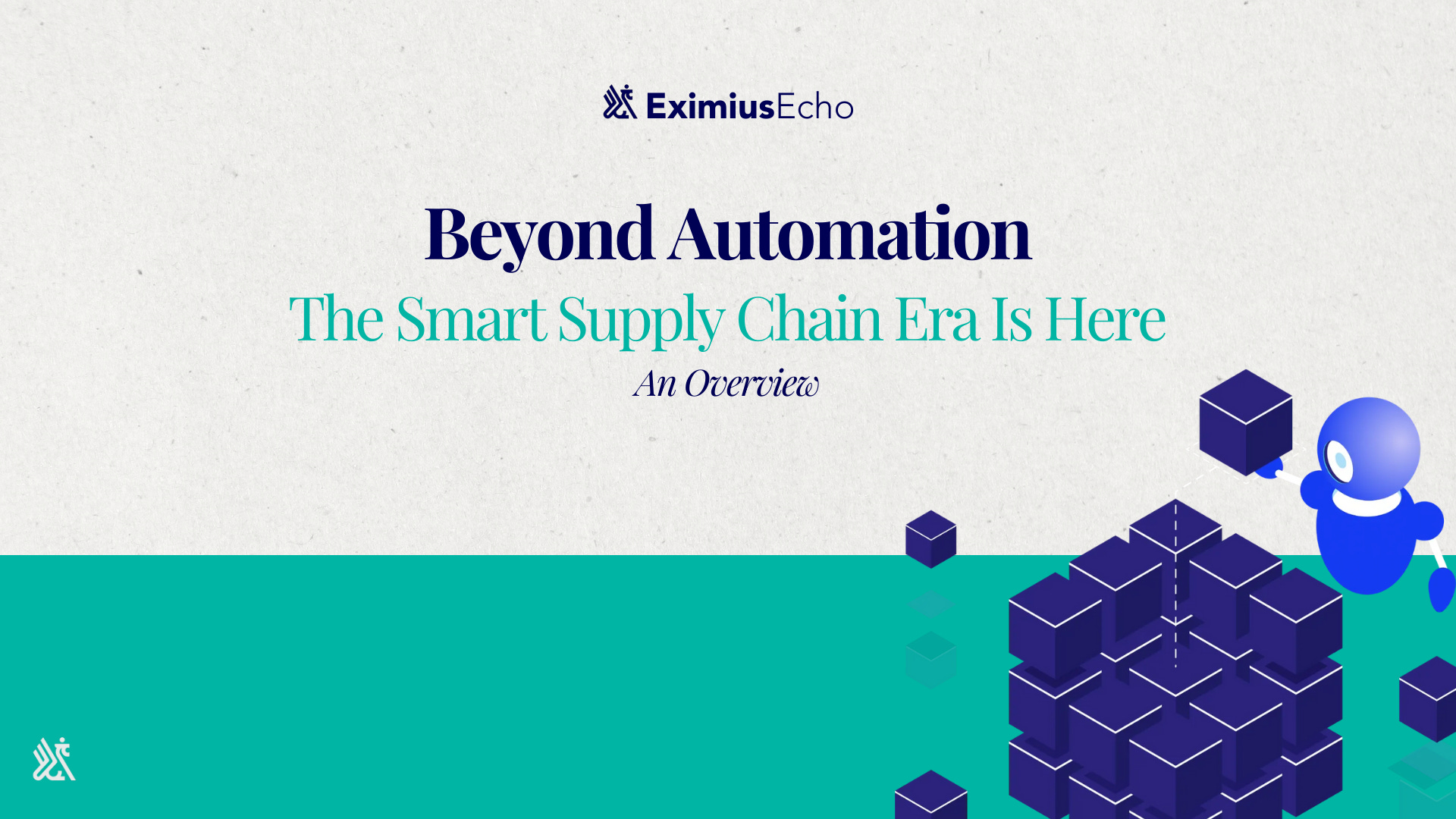 EximiusEcho

Beyond Automation

The Smart Supply Chain Era Is Here

An Overview